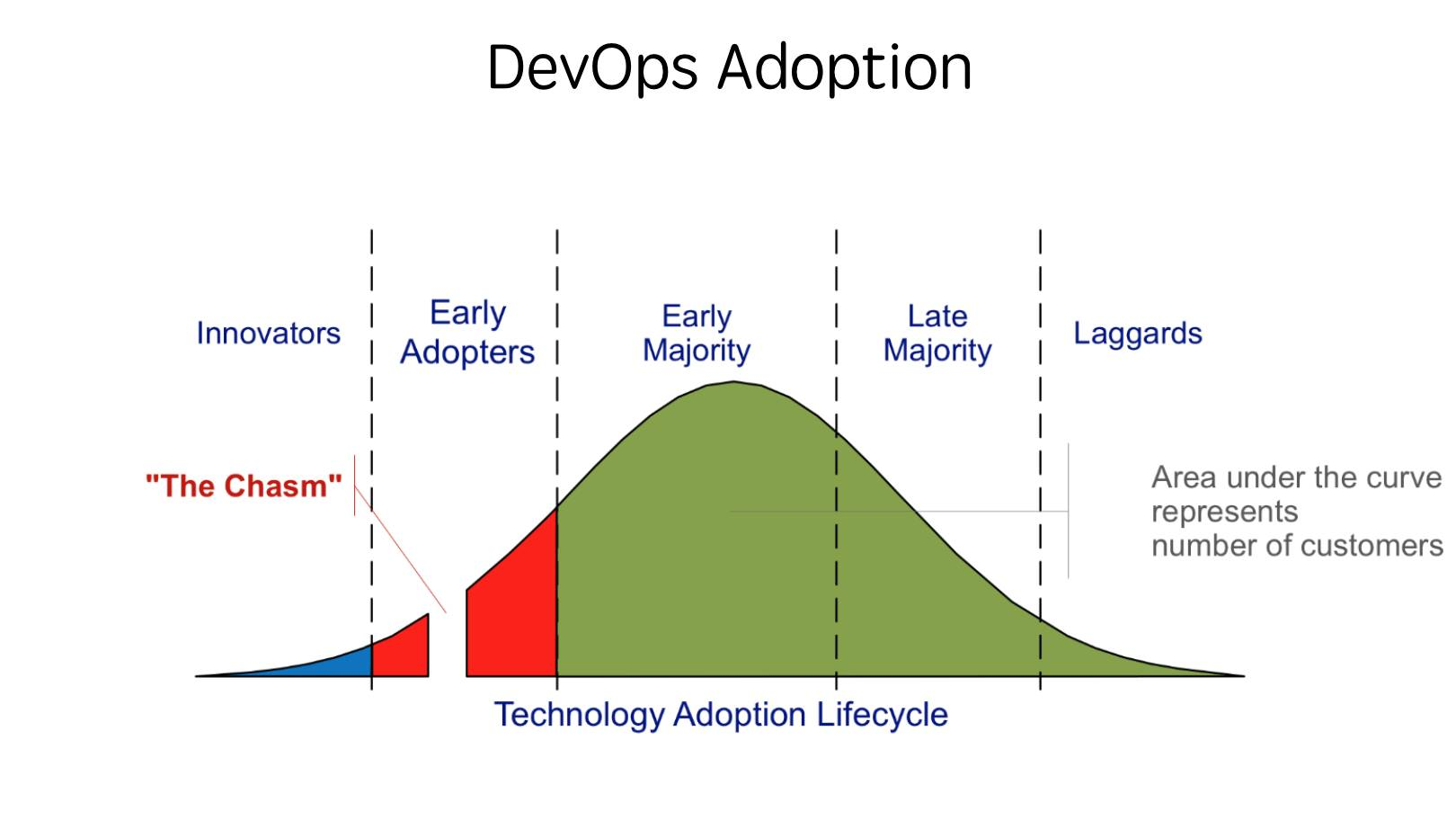 DevOps Adoption

Innovators

Early Adopters

Early Majority

Late Majority

Laggards

"The Chasm"

Area under the curve represents number of customers

Technology Adoption Lifecycle